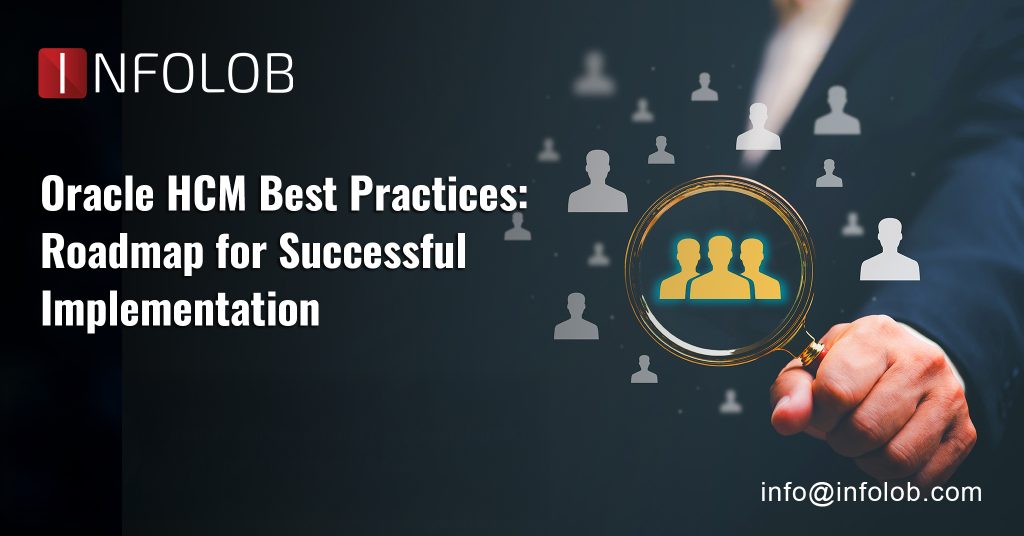 INFOLOB

Oracle HCM Best Practices: Roadmap for Successful Implementation

info@infolob.com